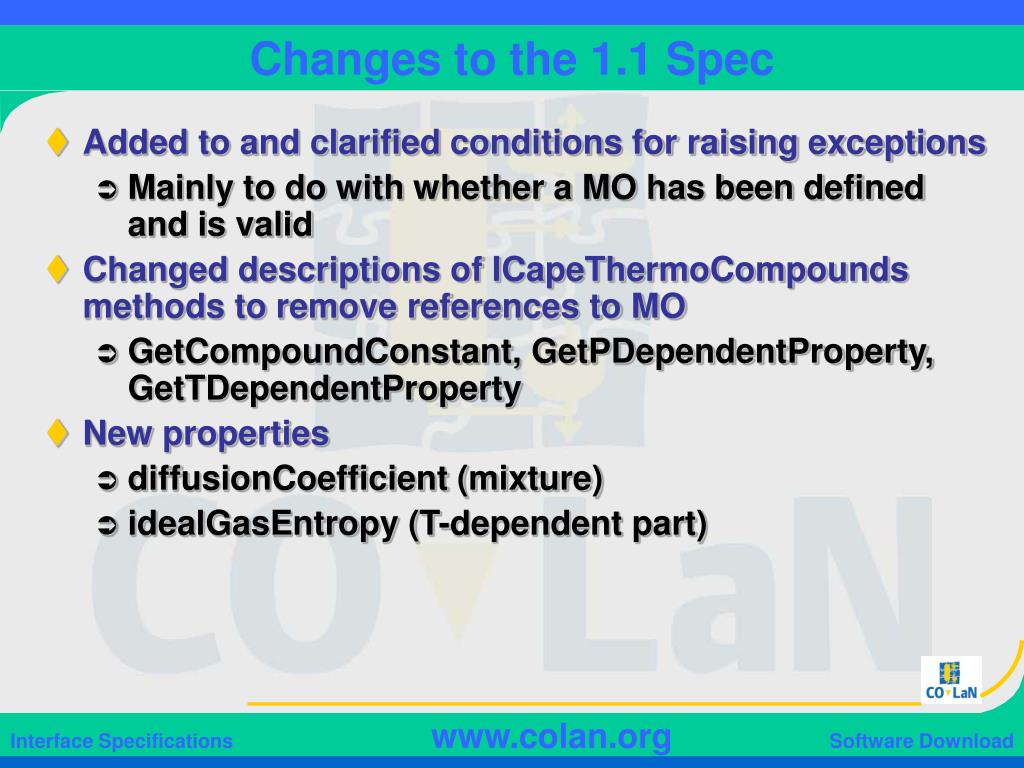 Changes to the 1.1 Spec

Added to and clarified conditions for raising exceptions

Mainly to do with whether a MO has been defined and is valid

Changed descriptions of ICapeThermoCompounds methods to remove references to MO

GetCompoundConstant, GetPDependentProperty, GetTDependentProperty

New properties

diffusionCoefficient (mixture)

idealGasEntropy (T-dependent part)

CO LaN

CO LaN

Interface Specifications

www.colan.org

Software Download